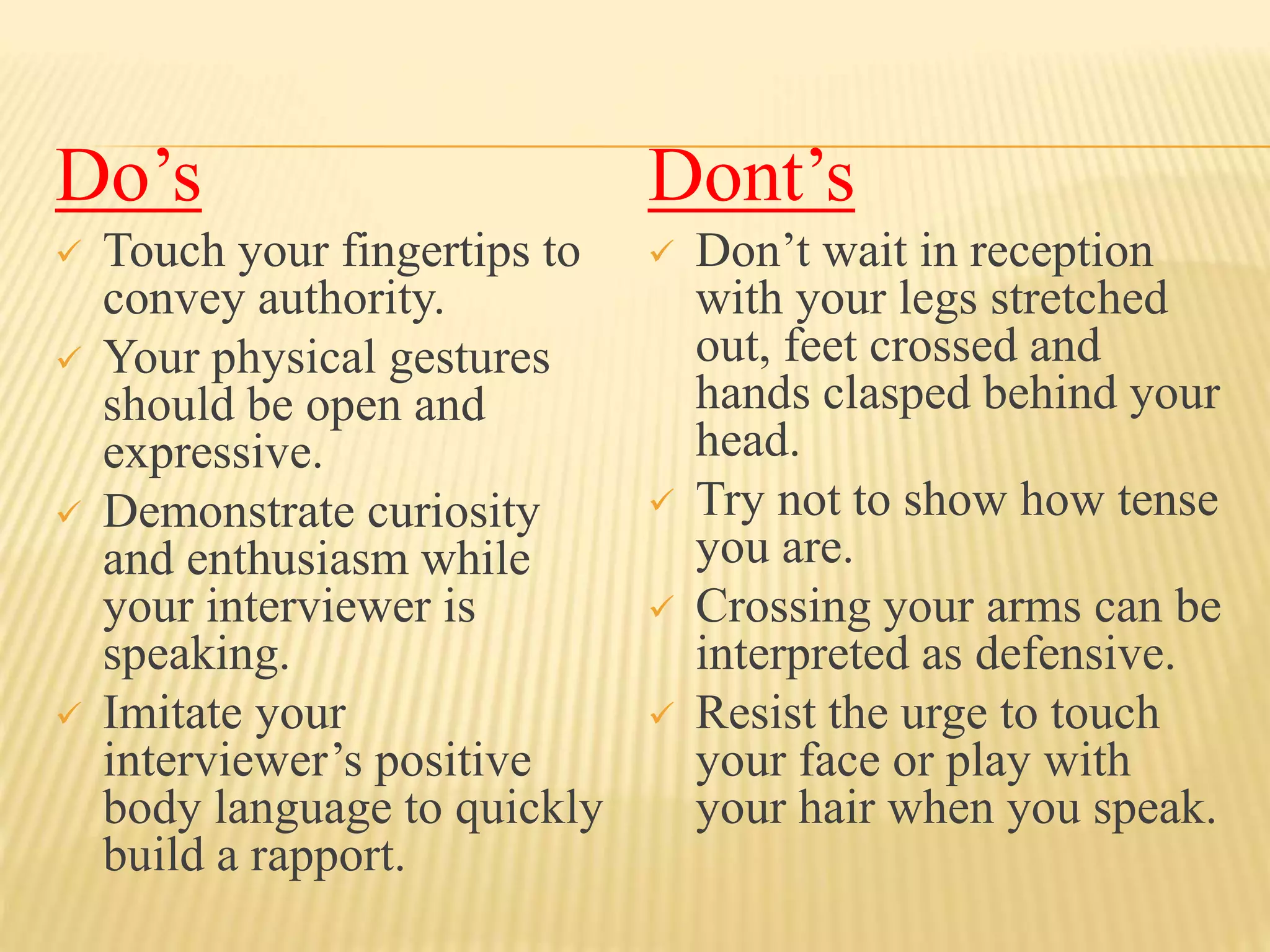 Do’s

✓ Touch your fingertips to convey authority.

✓ Your physical gestures should be open and expressive.

✓ Demonstrate curiosity and enthusiasm while your interviewer is speaking.

✓ Imitate your interviewer’s positive body language to quickly build a rapport.

Dont’s

✓ Don’t wait in reception with your legs stretched out, feet crossed and hands clasped behind your head.

✓ Try not to show how tense you are.

✓ Crossing your arms can be interpreted as defensive.

✓ Resist the urge to touch your face or play with your hair when you speak.